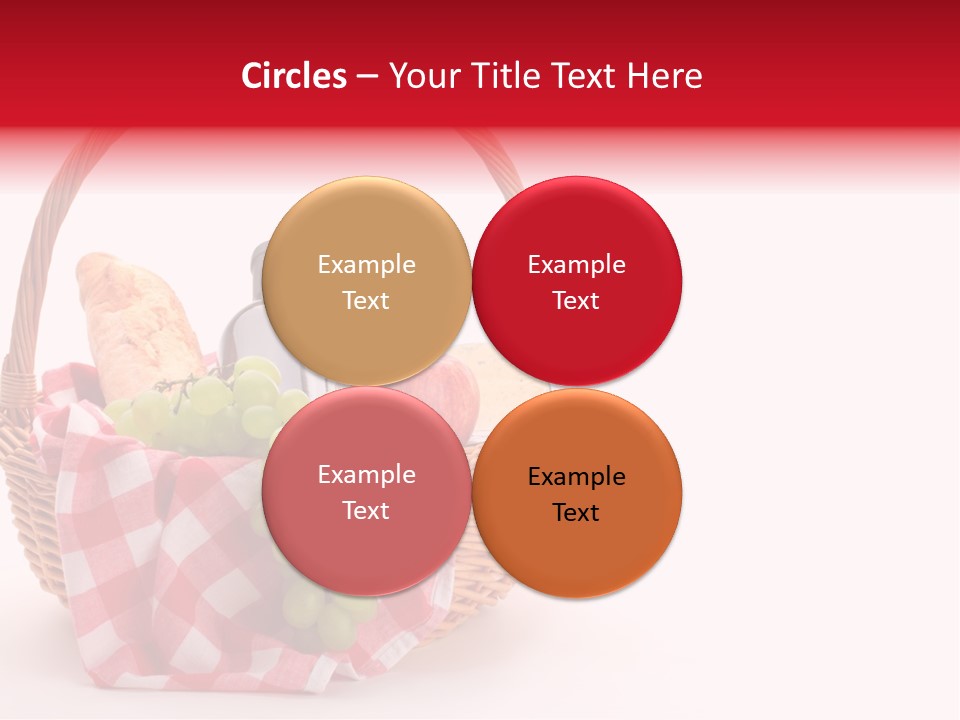 Circles – Your Title Text Here

Example Text

Example Text

Example Text

Example Text